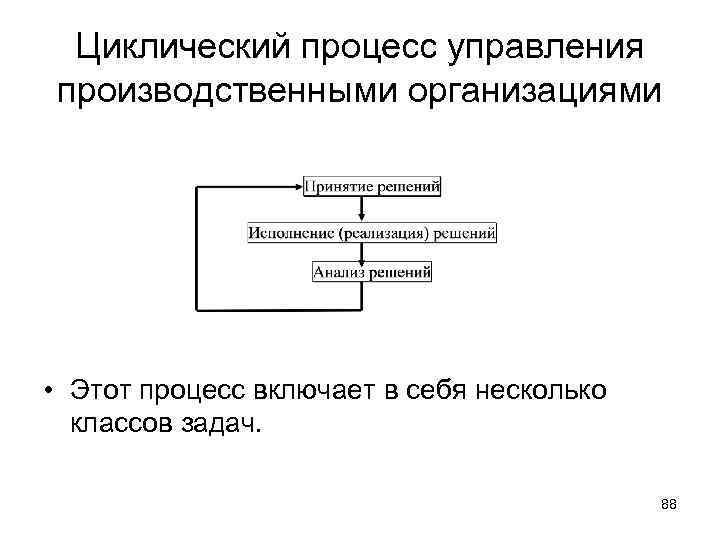 Циклический процесс управления производственными организациями

Принятие решений

Исполнение (реализация) решений

Анализ решений

• Этот процесс включает в себя несколько классов задач.

88